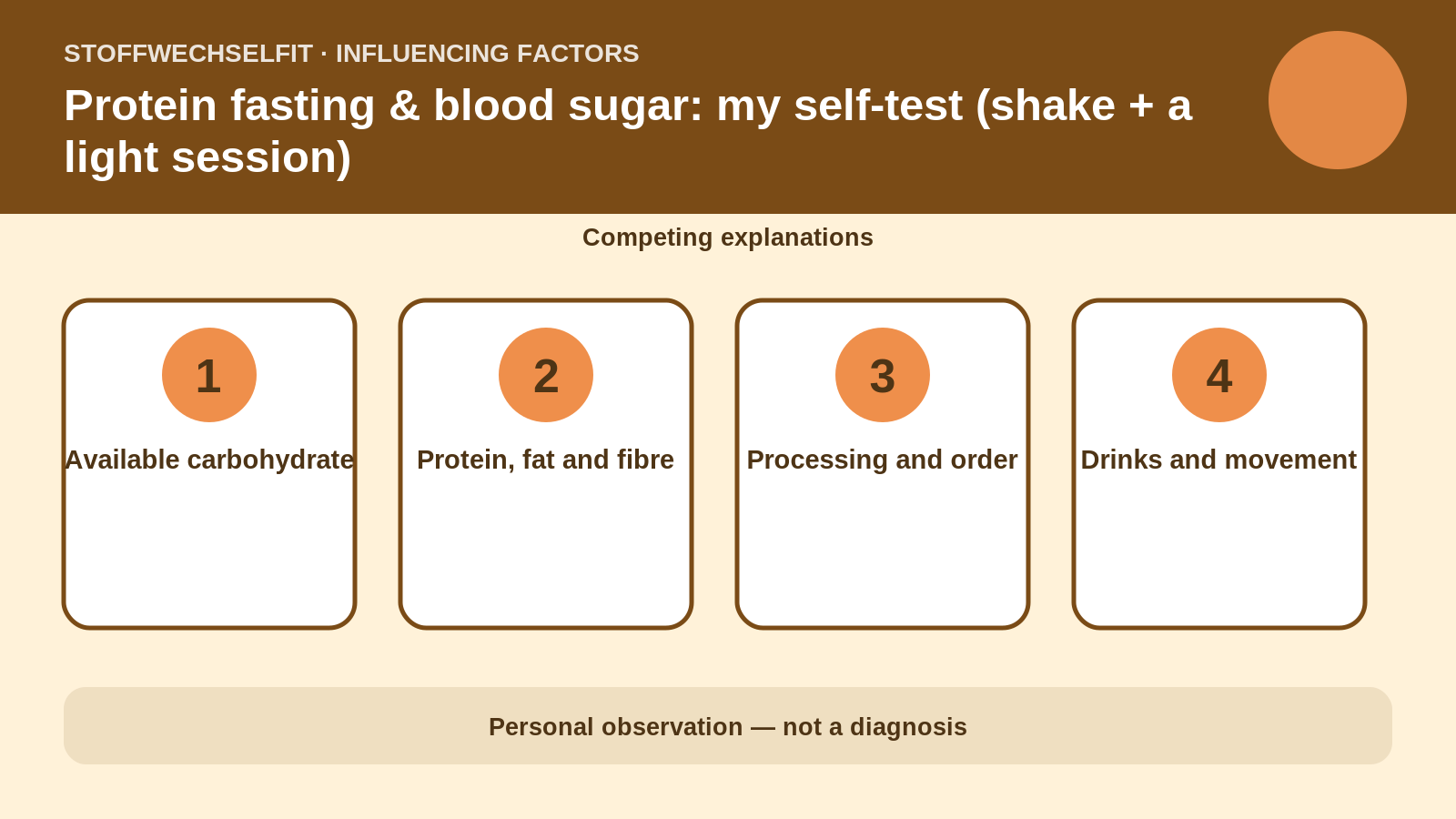 STOFFWECHSELFIT · INFLUENCING FACTORS

Protein fasting & blood sugar: my self-test (shake + a light session)

Competing explanations

1
Available carbohydrate

2
Protein, fat and fibre

3
Processing and order

4
Drinks and movement

Personal observation — not a diagnosis